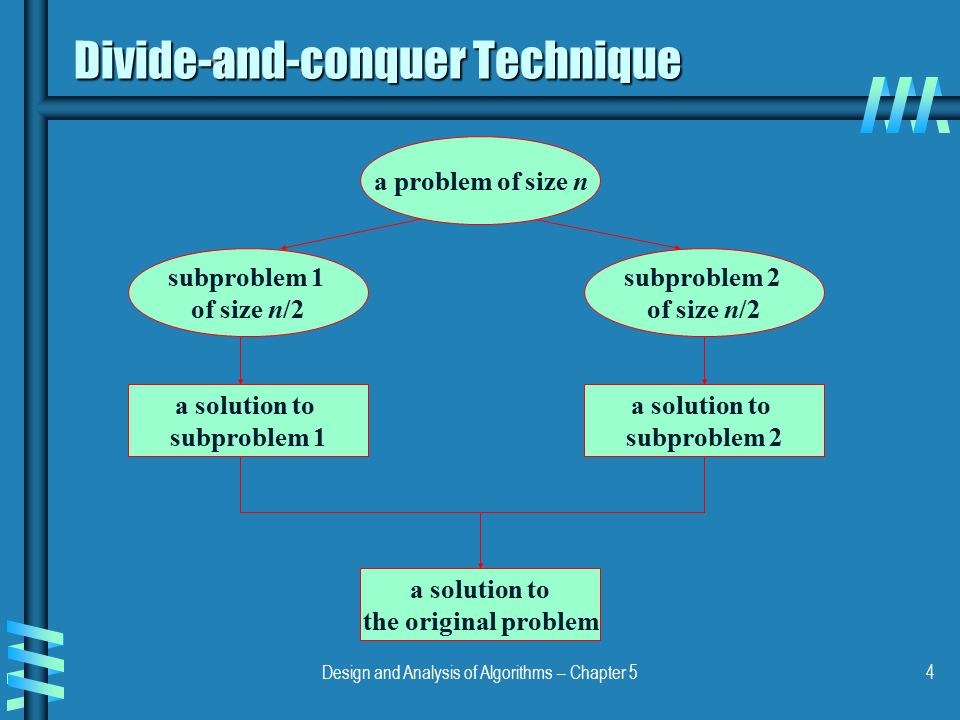 Divide-and-conquer Technique

a problem of size $n$

subproblem 1 of size $n/2$

subproblem 2 of size $n/2$

a solution to subproblem 1

a solution to subproblem 2

a solution to the original problem

Design and Analysis of Algorithms – Chapter 5

4